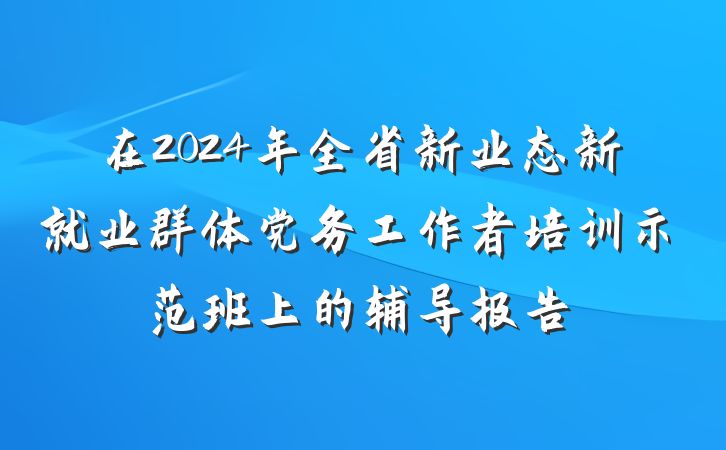 在2024年全省新业态新就业群体党务工作者培训示范班上的辅导报告